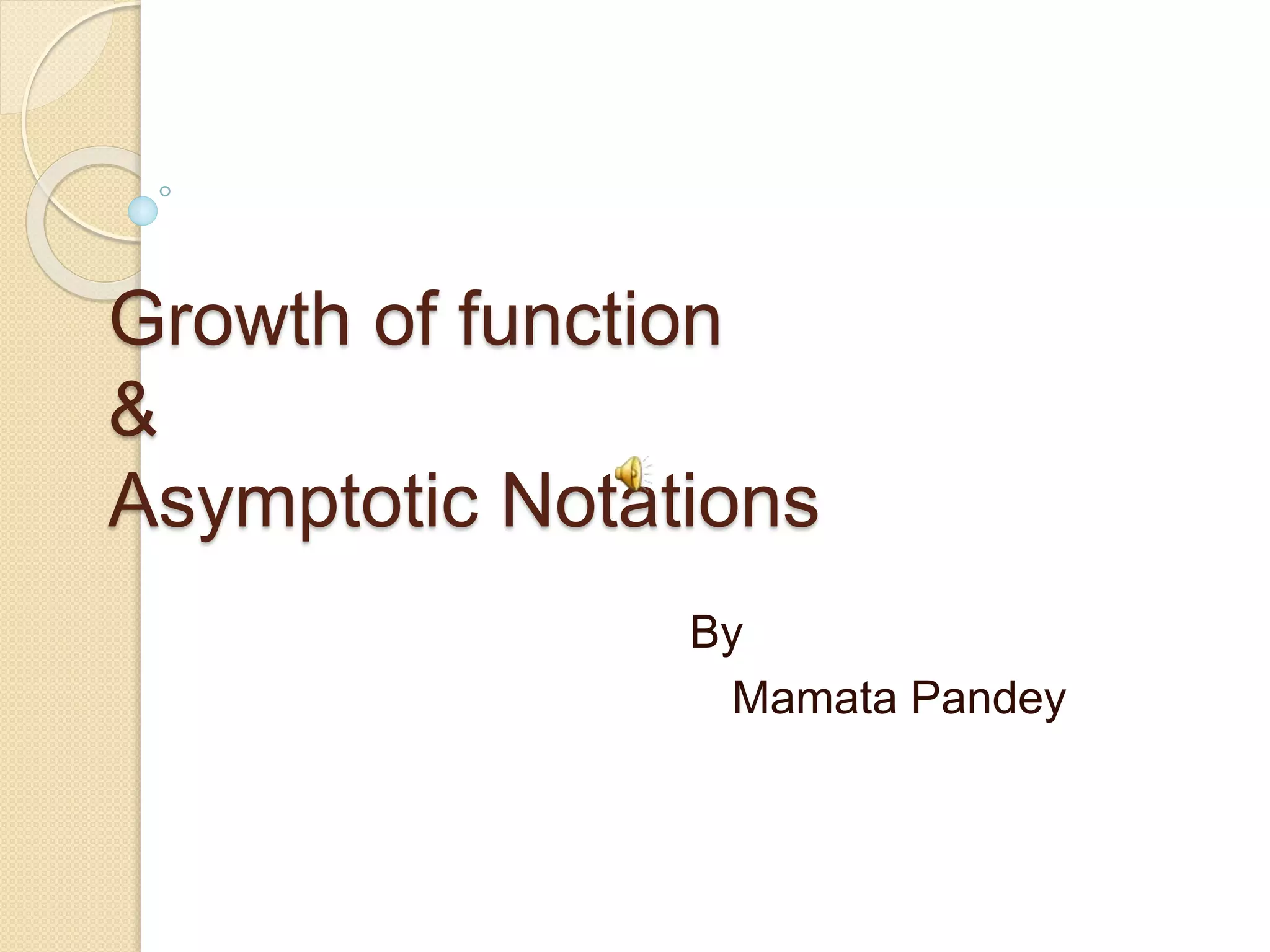 Growth of function
&
Asymptotic Notations

By
Mamata Pandey